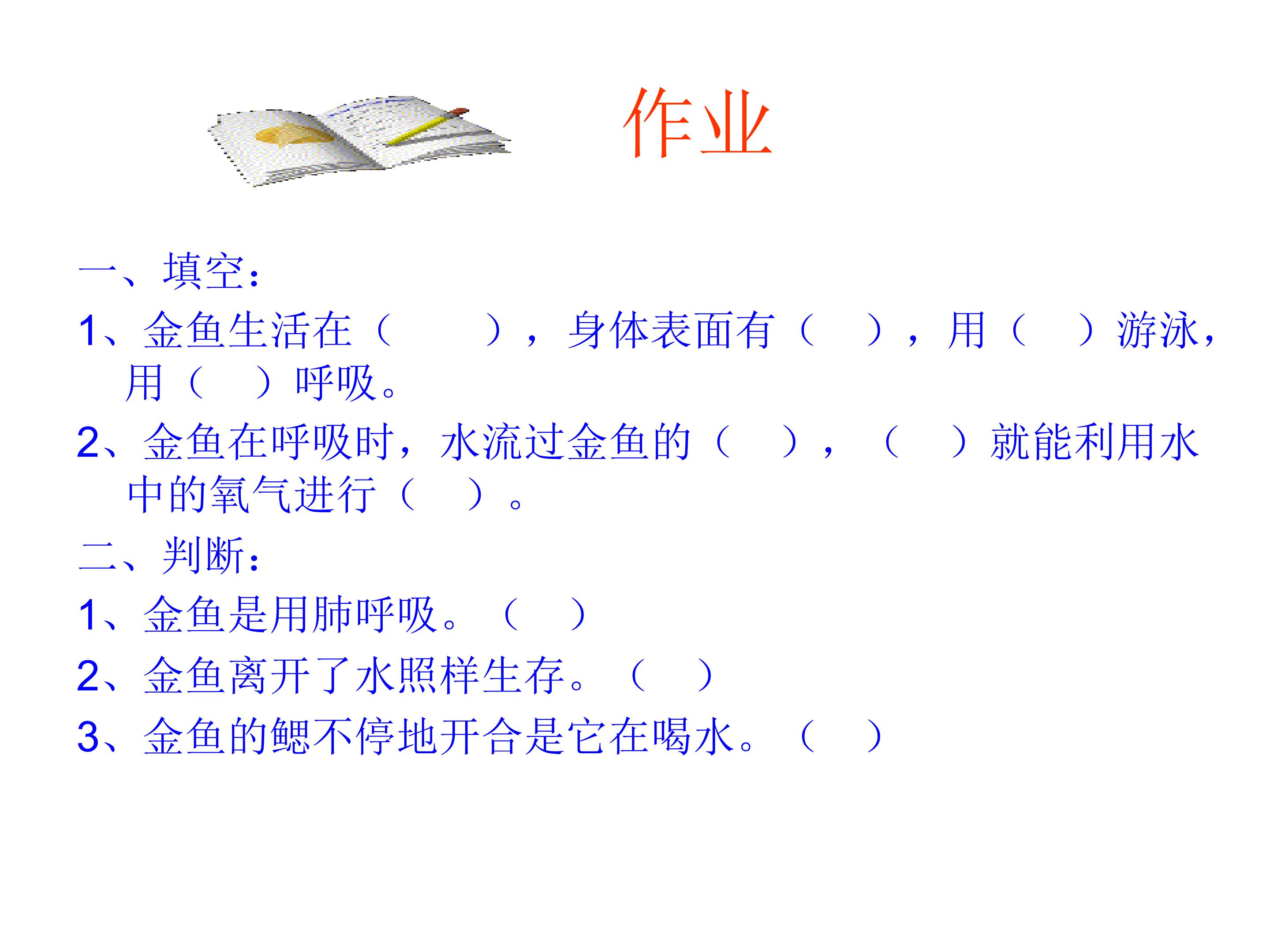 作业

一、填空：

1、金鱼生活在（　　），身体表面有（　），用（　）游泳，用（　）呼吸。

2、金鱼在呼吸时，水流过金鱼的（　），（　）就能利用水中的氧气进行（　）。

二、判断：

1、金鱼是用肺呼吸。（　）

2、金鱼离开了水照样生存。（　）

3、金鱼的鳃不停地开合是它在喝水。（　）